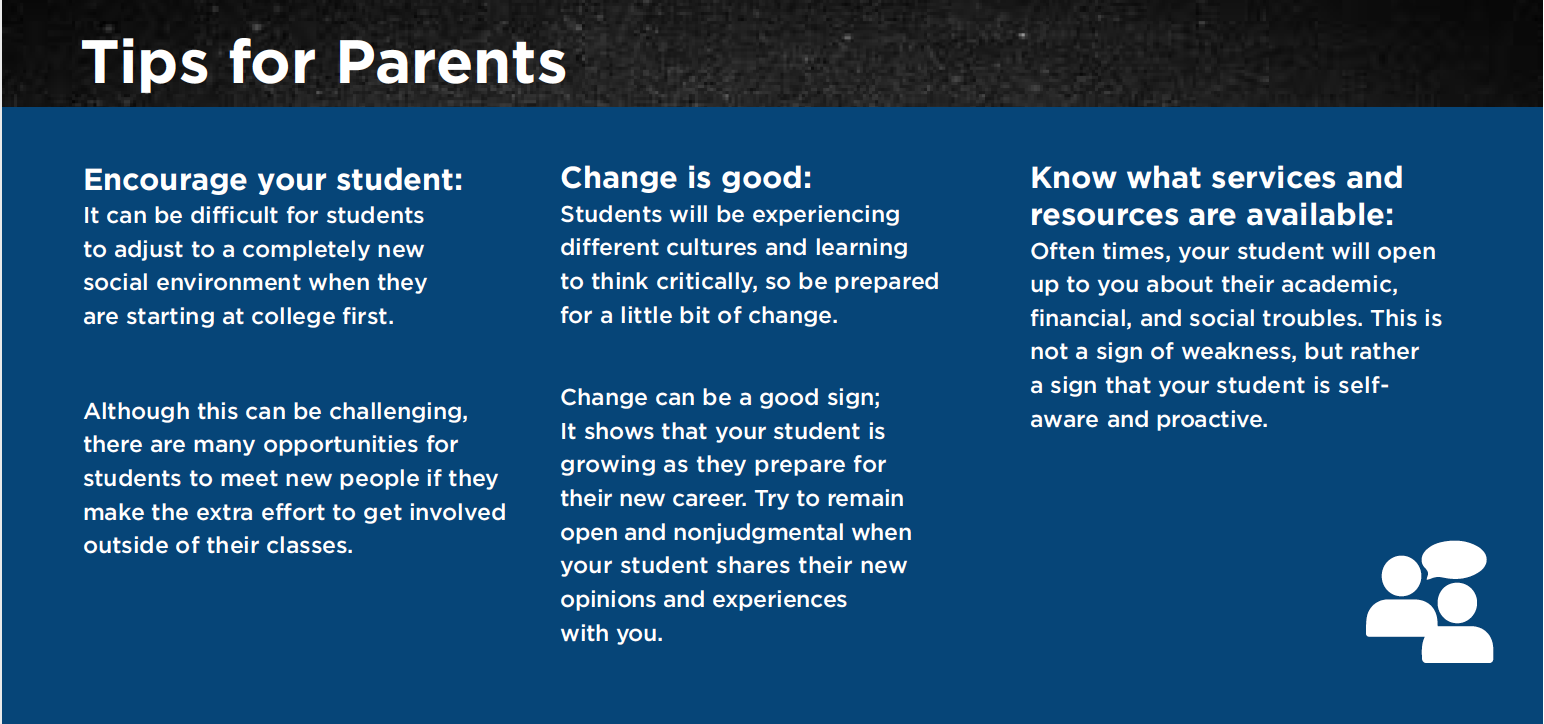 Tips for Parents

Encourage your student:
It can be difficult for students to adjust to a completely new social environment when they are starting at college first.

Although this can be challenging, there are many opportunities for students to meet new people if they make the extra effort to get involved outside of their classes.

Change is good:
Students will be experiencing different cultures and learning to think critically, so be prepared for a little bit of change.

Change can be a good sign; It shows that your student is growing as they prepare for their new career. Try to remain open and nonjudgmental when your student shares their new opinions and experiences with you.

Know what services and resources are available:
Often times, your student will open up to you about their academic, financial, and social troubles. This is not a sign of weakness, but rather a sign that your student is self-aware and proactive.